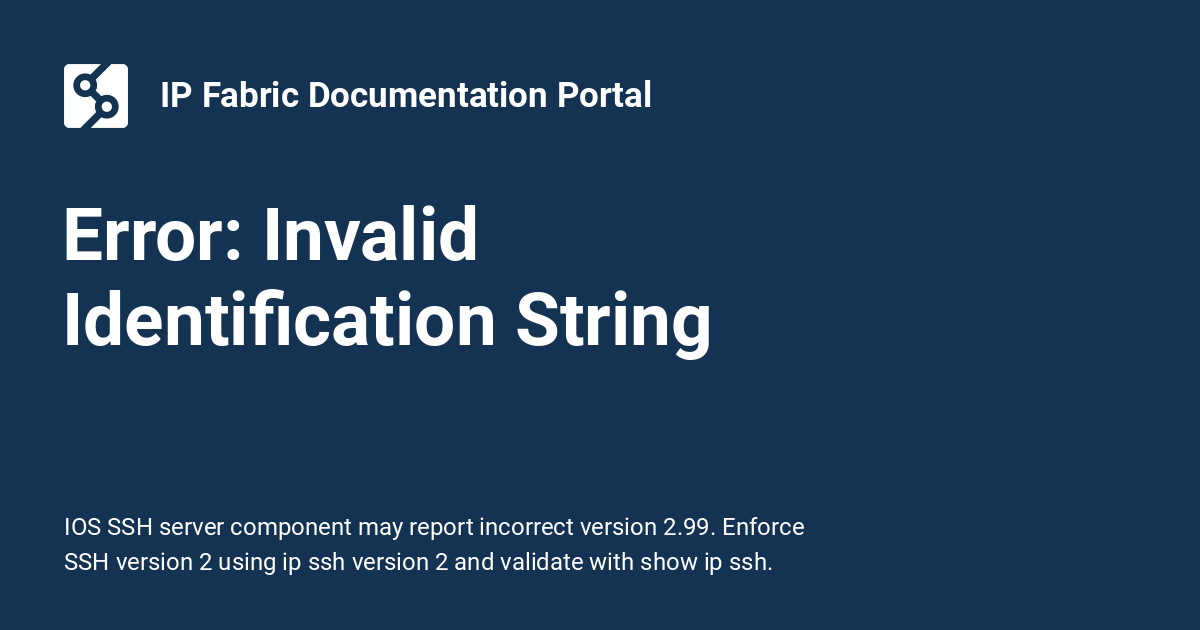 IP Fabric Documentation Portal

Error: Invalid Identification String

IOS SSH server component may report incorrect version 2.99. Enforce SSH version 2 using ip ssh version 2 and validate with show ip ssh.